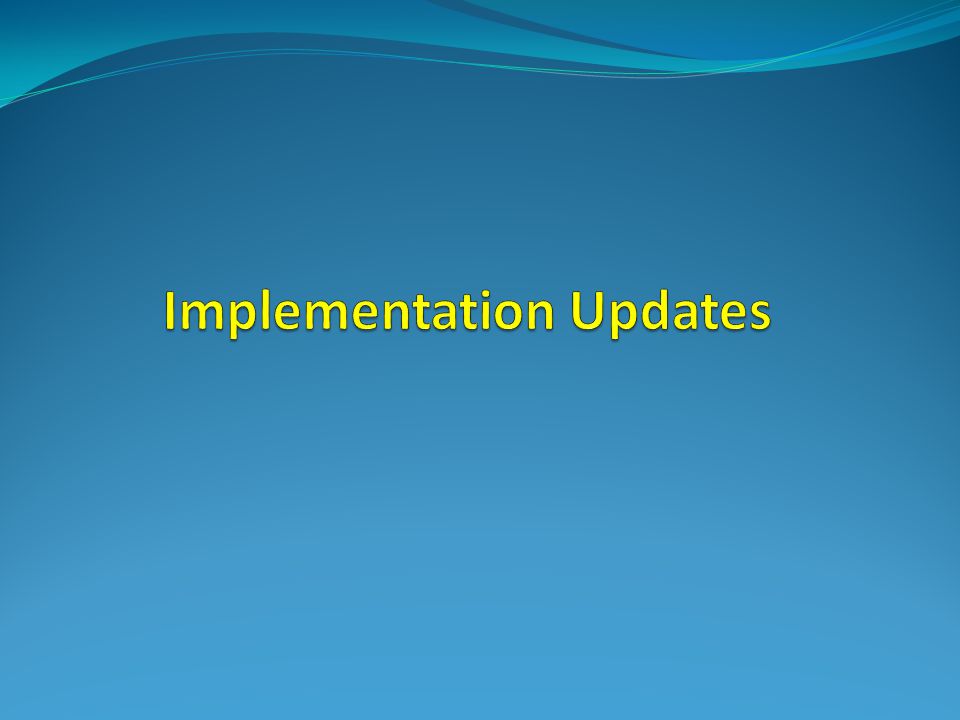 Implementation Updates